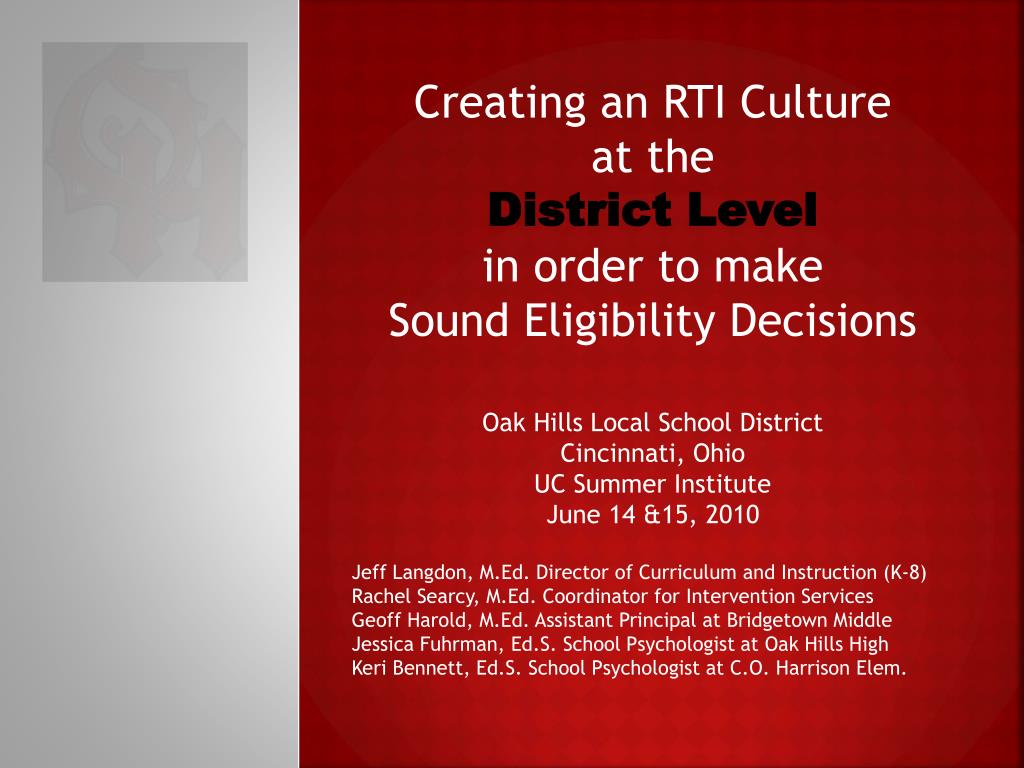 Creating an RTI Culture at the
District Level
in order to make
Sound Eligibility Decisions

Oak Hills Local School District
Cincinnati, Ohio
UC Summer Institute
June 14 &15, 2010

Jeff Langdon, M.Ed. Director of Curriculum and Instruction (K-8)
Rachel Searcy, M.Ed. Coordinator for Intervention Services
Geoff Harold, M.Ed. Assistant Principal at Bridgetown Middle
Jessica Fuhrman, Ed.S. School Psychologist at Oak Hills High
Keri Bennett, Ed.S. School Psychologist at C.O. Harrison Elem.